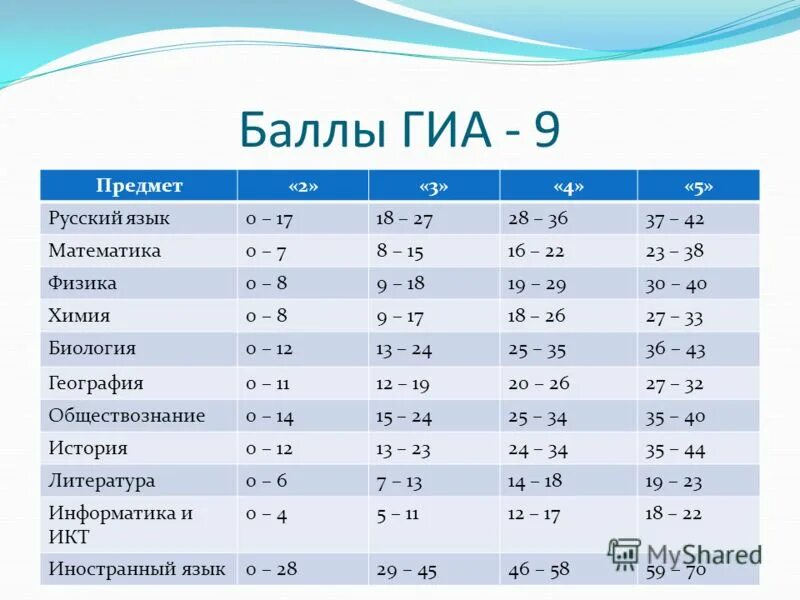 Баллы ГИА - 9

| Предмет | «2» | «3» | «4» | «5» |
|---|---|---|---|---|
| Русский язык | 0 – 17 | 18 – 27 | 28 – 36 | 37 – 42 |
| Математика | 0 – 7 | 8 – 15 | 16 – 22 | 23 – 38 |
| Физика | 0 – 8 | 9 – 18 | 19 – 29 | 30 – 40 |
| Химия | 0 – 8 | 9 – 17 | 18 – 26 | 27 – 33 |
| Биология | 0 – 12 | 13 – 24 | 25 – 35 | 36 – 43 |
| География | 0 – 11 | 12 – 19 | 20 – 26 | 27 – 32 |
| Обществознание | 0 – 14 | 15 – 24 | 25 – 34 | 35 – 40 |
| История | 0 – 12 | 13 – 23 | 24 – 34 | 35 – 44 |
| Литература | 0 – 6 | 7 – 13 | 14 – 18 | 19 – 23 |
| Информатика и ИКТ | 0 – 4 | 5 – 11 | 12 – 17 | 18 – 22 |
| Иностранный язык | 0 – 28 | 29 – 45 | 46 – 58 | 59 – 70 |

MyShared